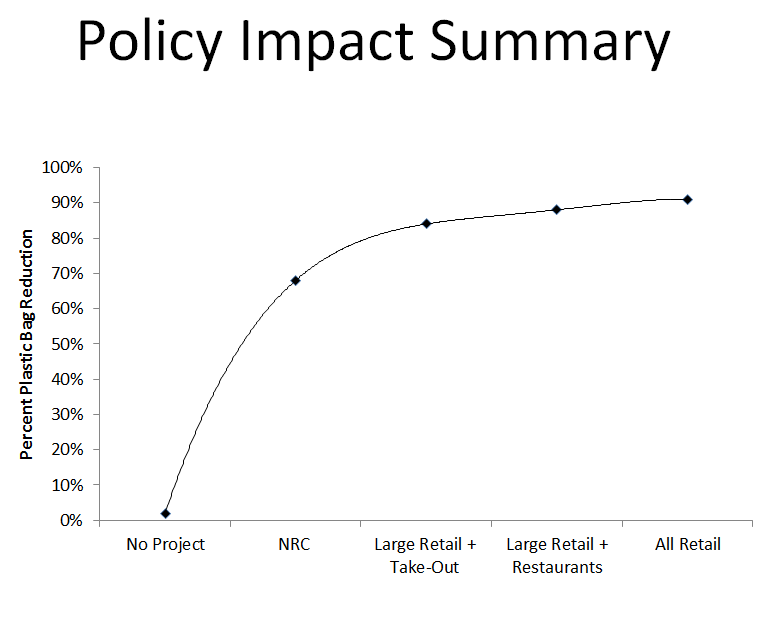 Policy Impact Summary

Percent Plastic Bag Reduction

100%
90%
80%
70%
60%
50%
40%
30%
20%
10%
0%

No Project
NRC
Large Retail + Take-Out
Large Retail + Restaurants
All Retail